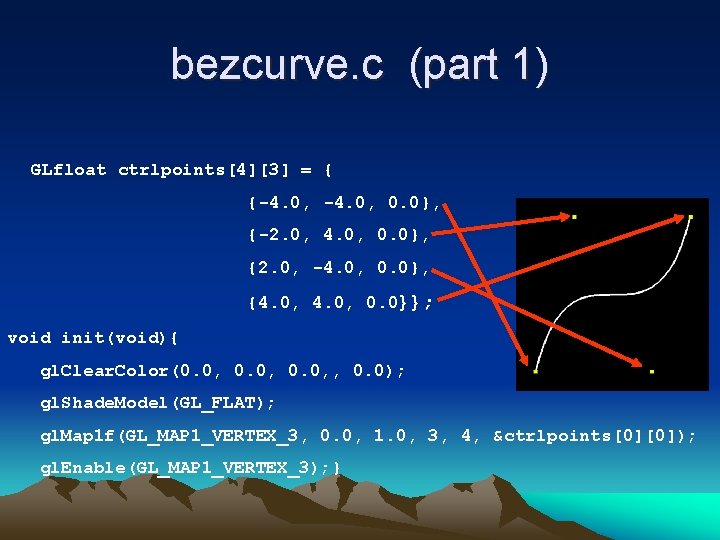 bezcurve.c (part 1)

GLfloat ctrlpoints[4][3] = {
{-4.0, -4.0, 0.0},
{-2.0, 4.0, 0.0},
{2.0, -4.0, 0.0},
{4.0, 4.0, 0.0}};

void init(void){
glClearColor(0.0, 0.0, 0.0,, 0.0);
glShadeModel(GL_FLAT);
glMap1f(GL_MAP1_VERTEX_3, 0.0, 1.0, 3, 4, &ctrlpoints[0][0]);
glEnable(GL_MAP1_VERTEX_3);}